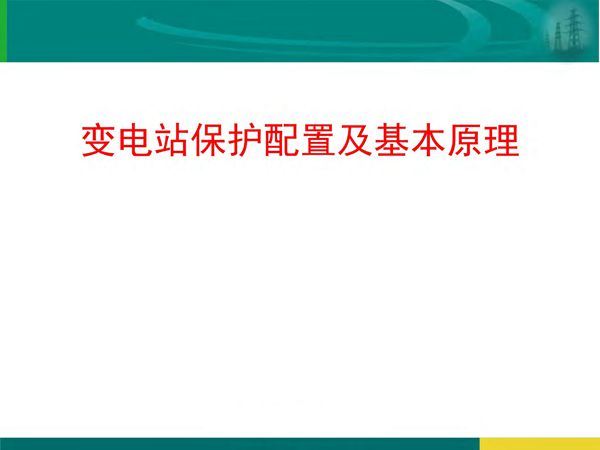 变电站保护配置及基本原理